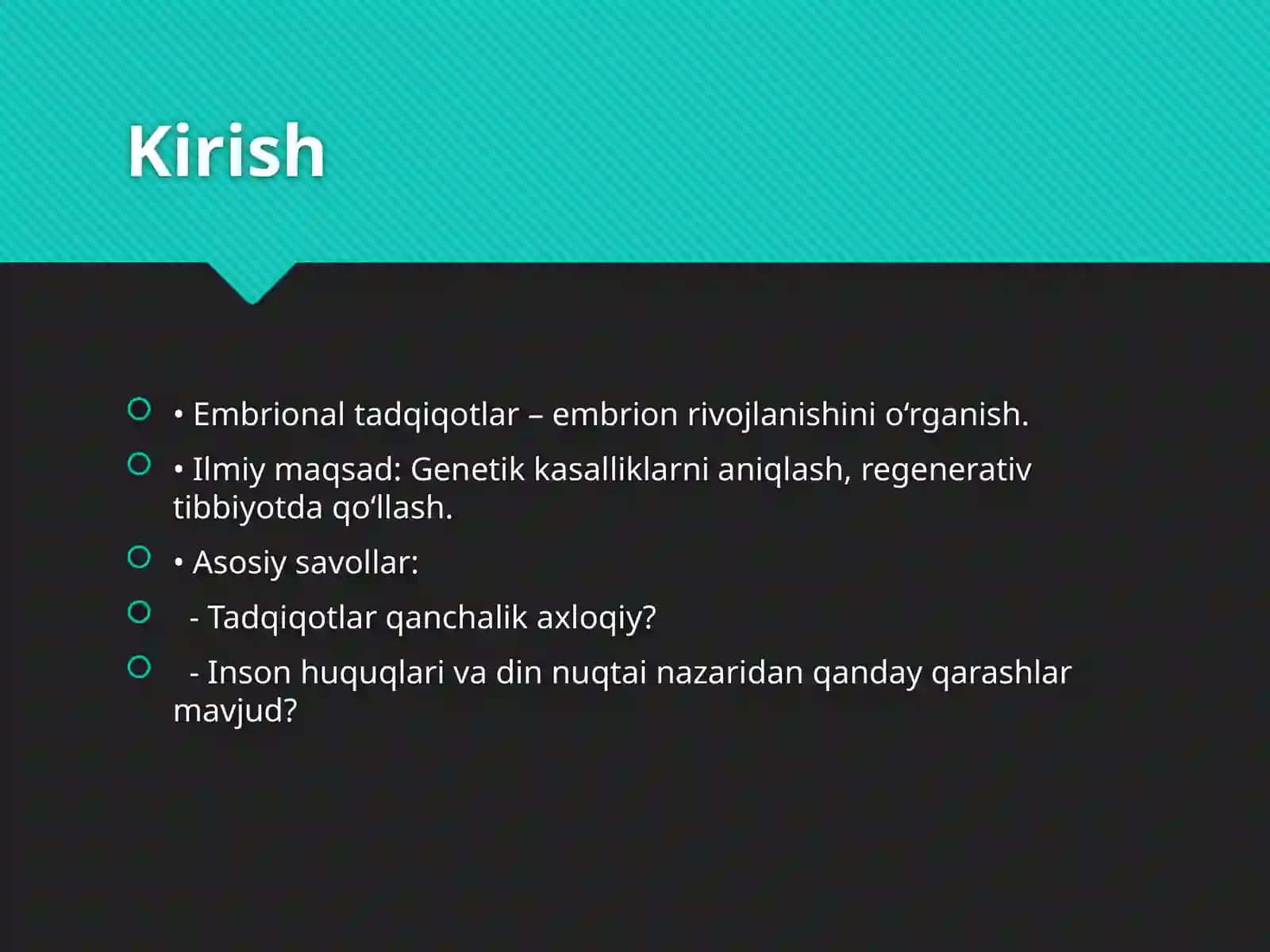 Kirish

• Embrional tadqiqotlar – embrion rivojlanishini o‘rganish.

• Ilmiy maqsad: Genetik kasalliklarni aniqlash, regenerativ tibbiyotda qo‘llash.

• Asosiy savollar:

- Tadqiqotlar qanchalik axloqiy?

- Inson huquqlari va din nuqtai nazaridan qanday qarashlar mavjud?